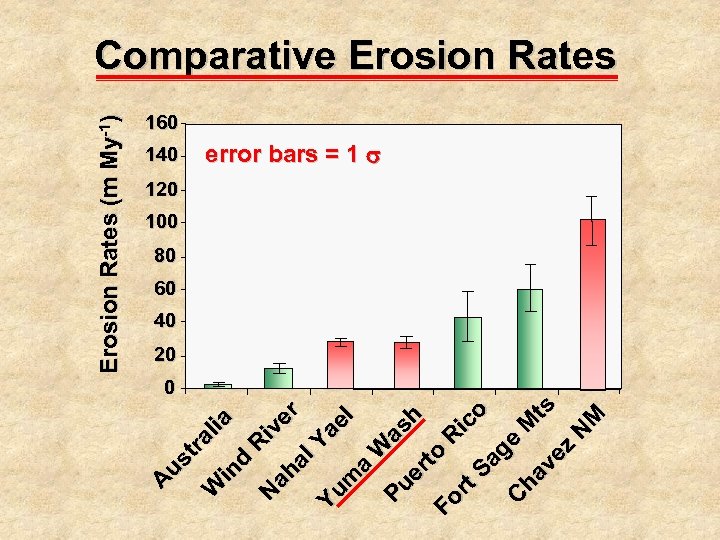 Comparative Erosion Rates

Erosion Rates (m My$^{-1}$)

160
140
120
100
80
60
40
20
0

error bars = 1 $\sigma$

Australia
Wind River
Nahal Yael
Yuma Wash
Puerto Rico
Fort Sage Mts
Chavez NM